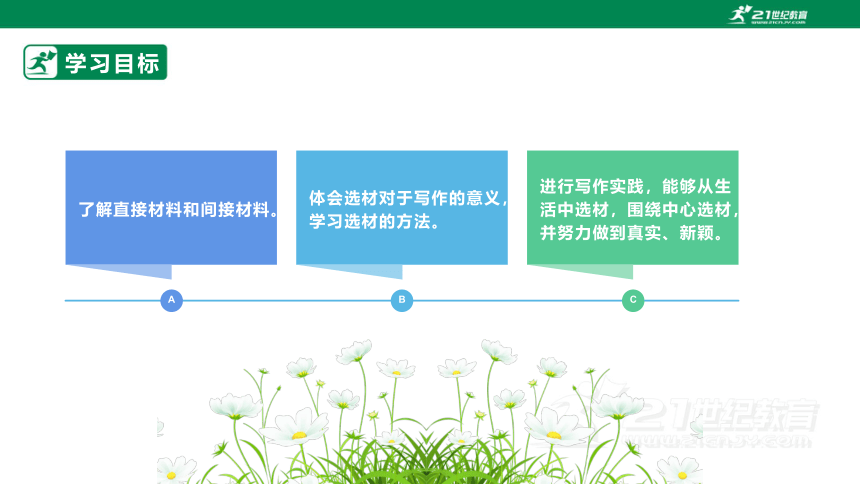 21世纪教育
www.21cnjy.com

学习目标

了解直接材料和间接材料。

体会选材对于写作的意义，学习选材的方法。

进行写作实践，能够从生活中选材，围绕中心选材，并努力做到真实、新颖。

A

B

C

21世纪教育
www.21cnjy.com